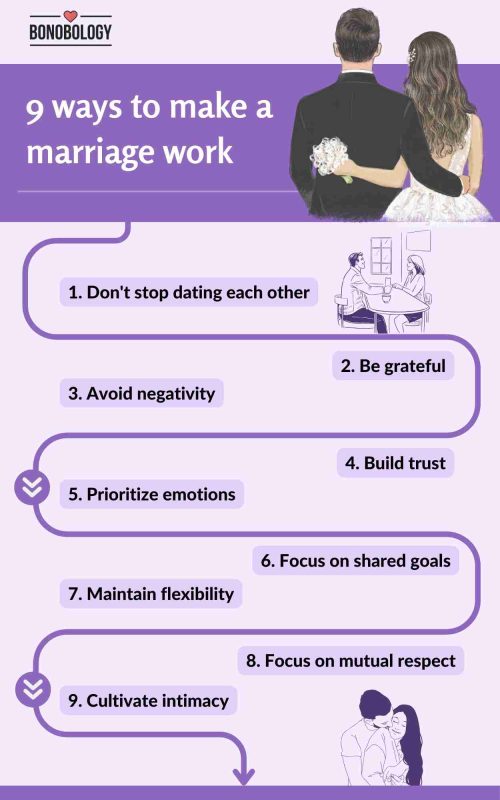 BONOBOLOGY

9 ways to make a marriage work

1. Don't stop dating each other

2. Be grateful

3. Avoid negativity

4. Build trust

5. Prioritize emotions

6. Focus on shared goals

7. Maintain flexibility

8. Focus on mutual respect

9. Cultivate intimacy